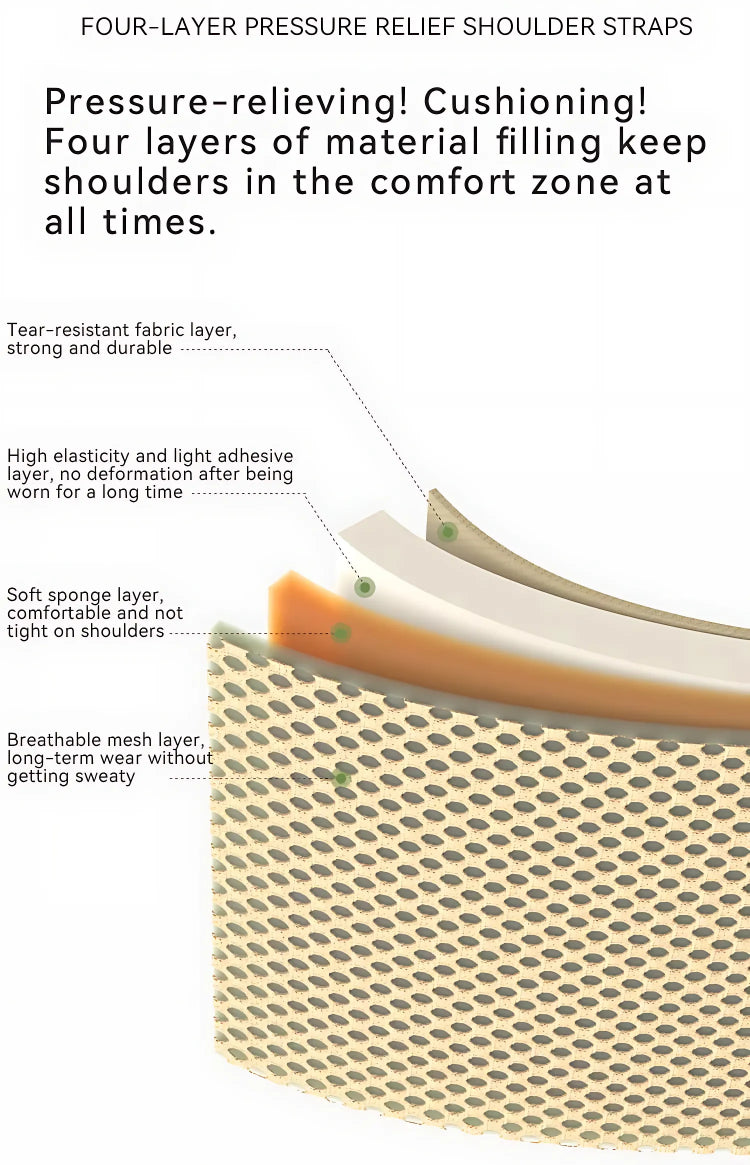 FOUR-LAYER PRESSURE RELIEF SHOULDER STRAPS

Pressure-relieving! Cushioning! Four layers of material filling keep shoulders in the comfort zone at all times.

Tear-resistant fabric layer, strong and durable

High elasticity and light adhesive layer, no deformation after being worn for a long time

Soft sponge layer, comfortable and not tight on shoulders

Breathable mesh layer, long-term wear without getting sweaty